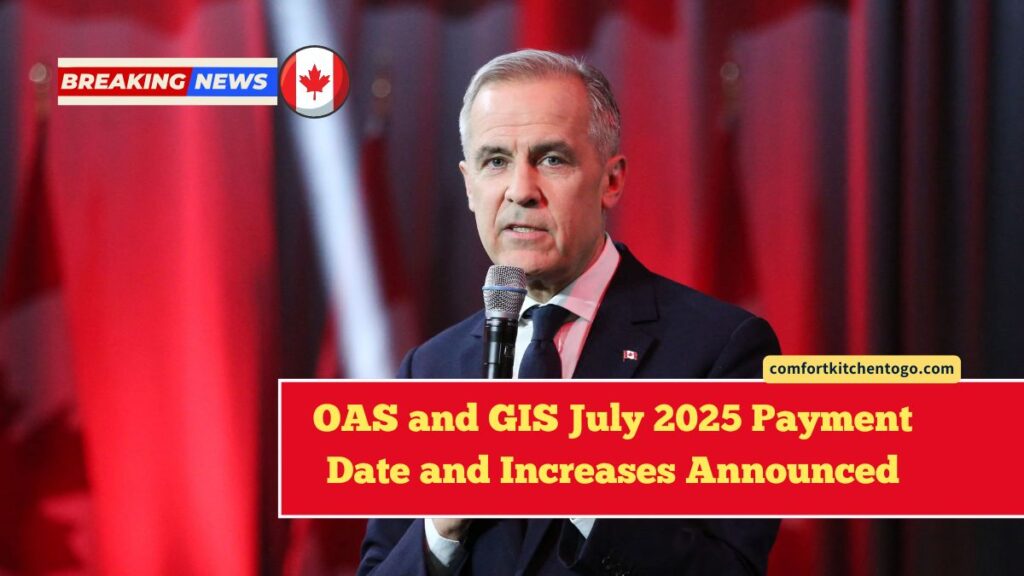 BREAKING NEWS

comfortkitchentogo.com

OAS and GIS July 2025 Payment Date and Increases Announced